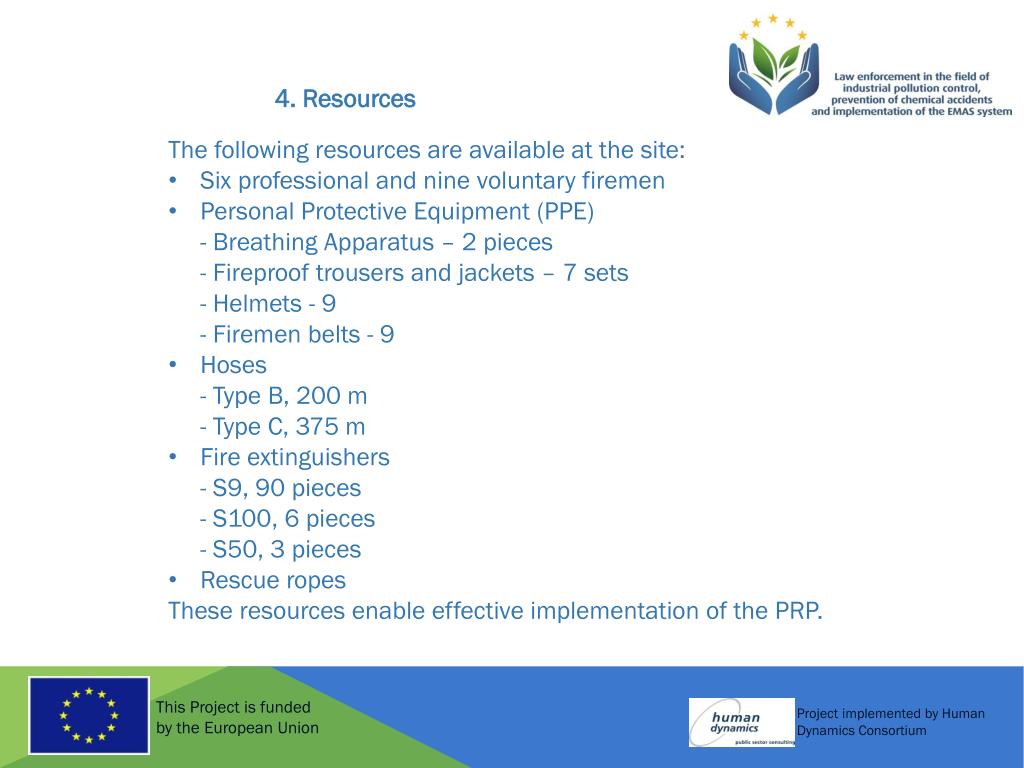 Law enforcement in the field of industrial pollution control, prevention of chemical accidents and implementation of the EMAS system

4. Resources

The following resources are available at the site:
• Six professional and nine voluntary firemen
• Personal Protective Equipment (PPE)
- Breathing Apparatus – 2 pieces
- Fireproof trousers and jackets – 7 sets
- Helmets - 9
- Firemen belts - 9
• Hoses
- Type B, 200 m
- Type C, 375 m
• Fire extinguishers
- S9, 90 pieces
- S100, 6 pieces
- S50, 3 pieces
• Rescue ropes
These resources enable effective implementation of the PRP.

This Project is funded by the European Union

human dynamics
public sector consulting

Project implemented by Human Dynamics Consortium